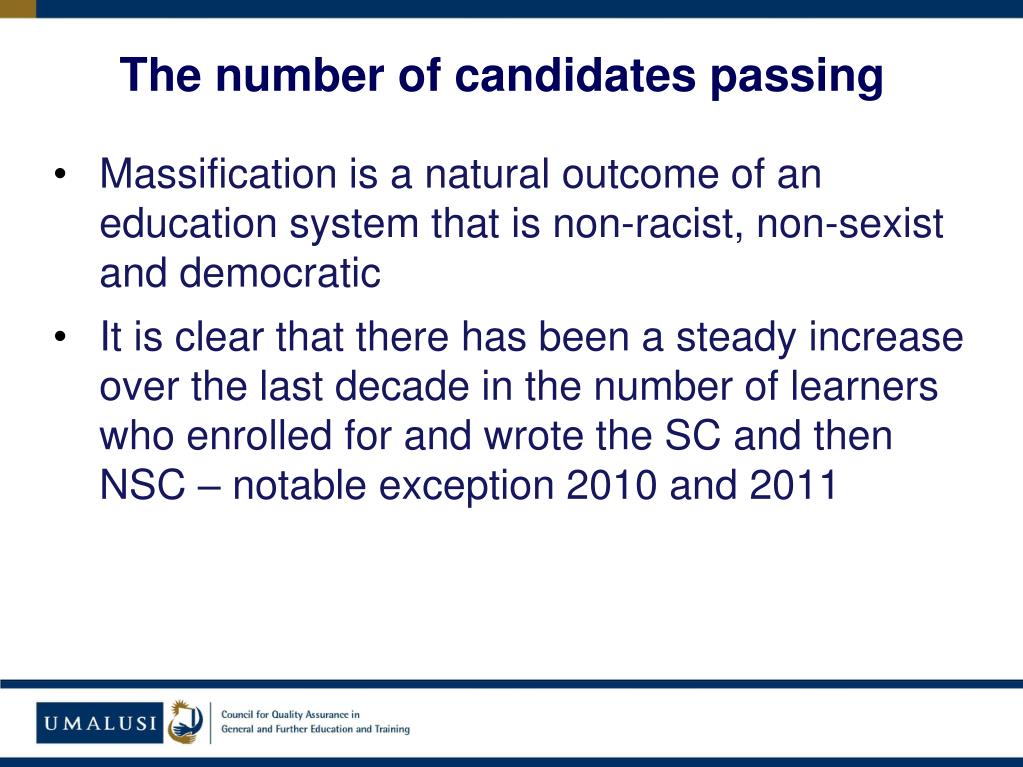 The number of candidates passing

• Massification is a natural outcome of an education system that is non-racist, non-sexist and democratic

• It is clear that there has been a steady increase over the last decade in the number of learners who enrolled for and wrote the SC and then NSC – notable exception 2010 and 2011

UMALUSI

Council for Quality Assurance in General and Further Education and Training